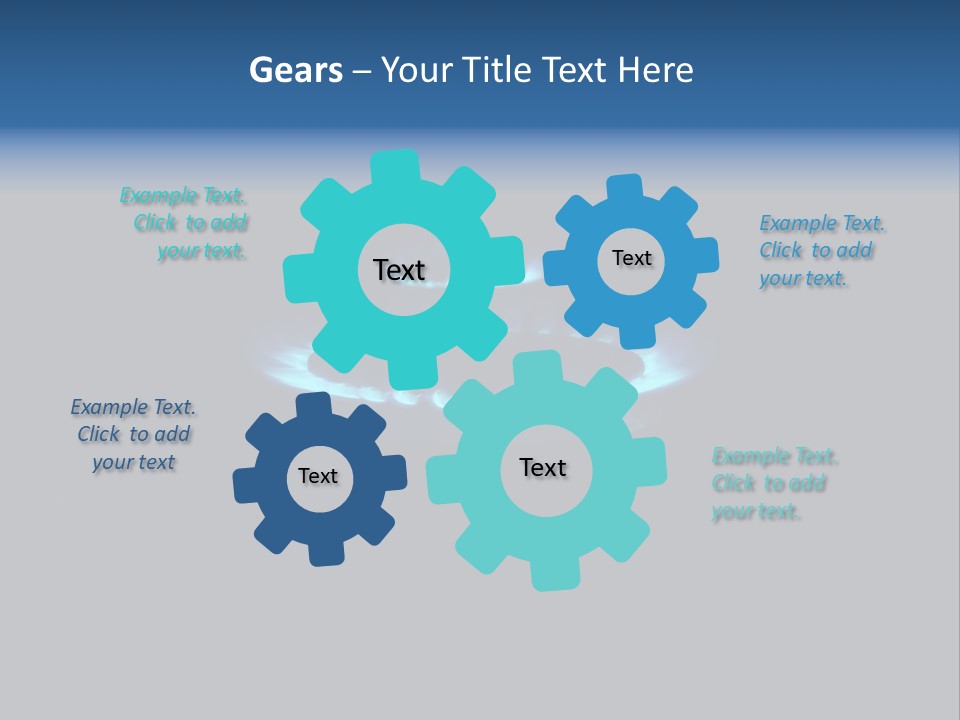 Gears – Your Title Text Here

Example Text. Click to add your text.

Text

Text

Example Text. Click to add your text.

Example Text. Click to add your text

Text

Text

Example Text. Click to add your text.